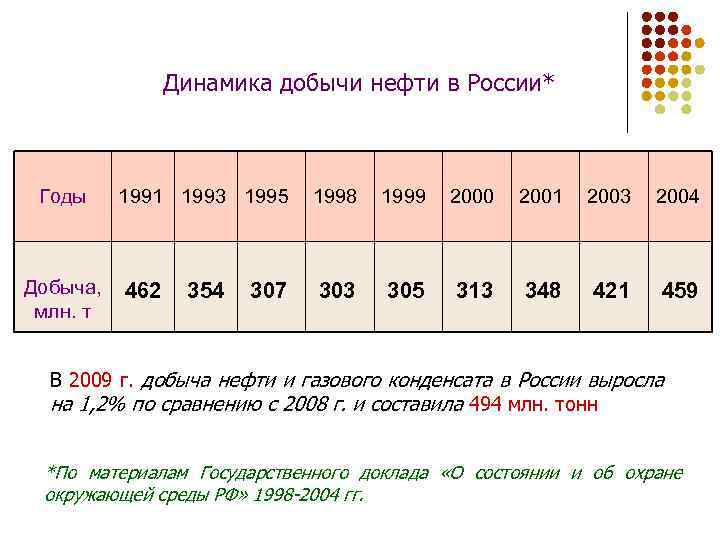 Динамика добычи нефти в России*

| Годы | 1991 | 1993 | 1995 | 1998 | 1999 | 2000 | 2001 | 2003 | 2004 |
|---|---|---|---|---|---|---|---|---|---|
| Добыча, млн. т | 462 | 354 | 307 | 303 | 305 | 313 | 348 | 421 | 459 |

В 2009 г. добыча нефти и газового конденсата в России выросла на 1,2% по сравнению с 2008 г. и составила 494 млн. тонн

*По материалам Государственного доклада «О состоянии и об охране окружающей среды РФ» 1998-2004 гг.